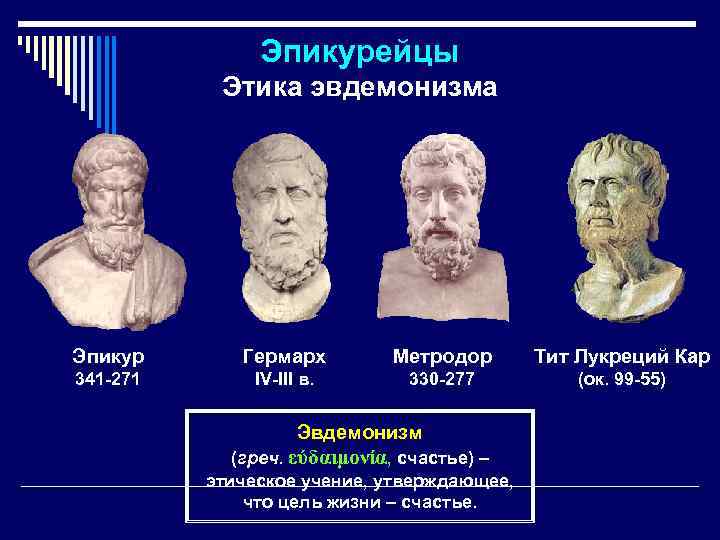 Эпикурейцы
Этика эвдемонизма

Эпикур
341-271

Гермарх
IV-III в.

Метродор
330-277

Тит Лукреций Кар
(ок. 99-55)

Эвдемонизм
(греч. εὐδαιμονία, счастье) – этическое учение, утверждающее, что цель жизни – счастье.